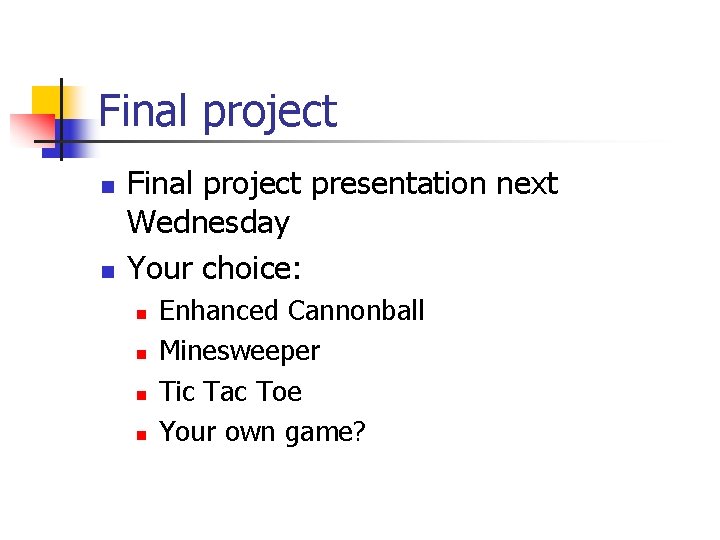 Final project

- Final project presentation next Wednesday
- Your choice:
  - Enhanced Cannonball
  - Minesweeper
  - Tic Tac Toe
  - Your own game?